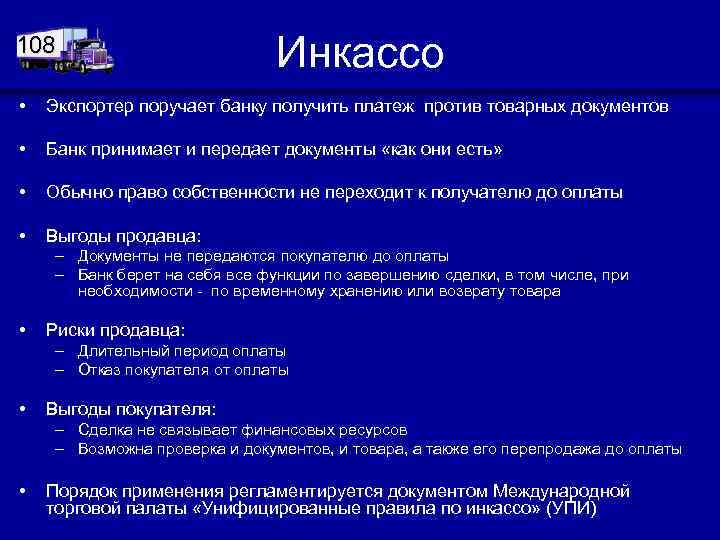 108

Инкассо

• Экспортер поручает банку получить платеж против товарных документов

• Банк принимает и передает документы «как они есть»

• Обычно право собственности не переходит к получателю до оплаты

• Выгоды продавца:
– Документы не передаются покупателю до оплаты
– Банк берет на себя все функции по завершению сделки, в том числе, при необходимости - по временному хранению или возврату товара

• Риски продавца:
– Длительный период оплаты
– Отказ покупателя от оплаты

• Выгоды покупателя:
– Сделка не связывает финансовых ресурсов
– Возможна проверка и документов, и товара, а также его перепродажа до оплаты

• Порядок применения регламентируется документом Международной торговой палаты «Унифицированные правила по инкассо» (УПИ)